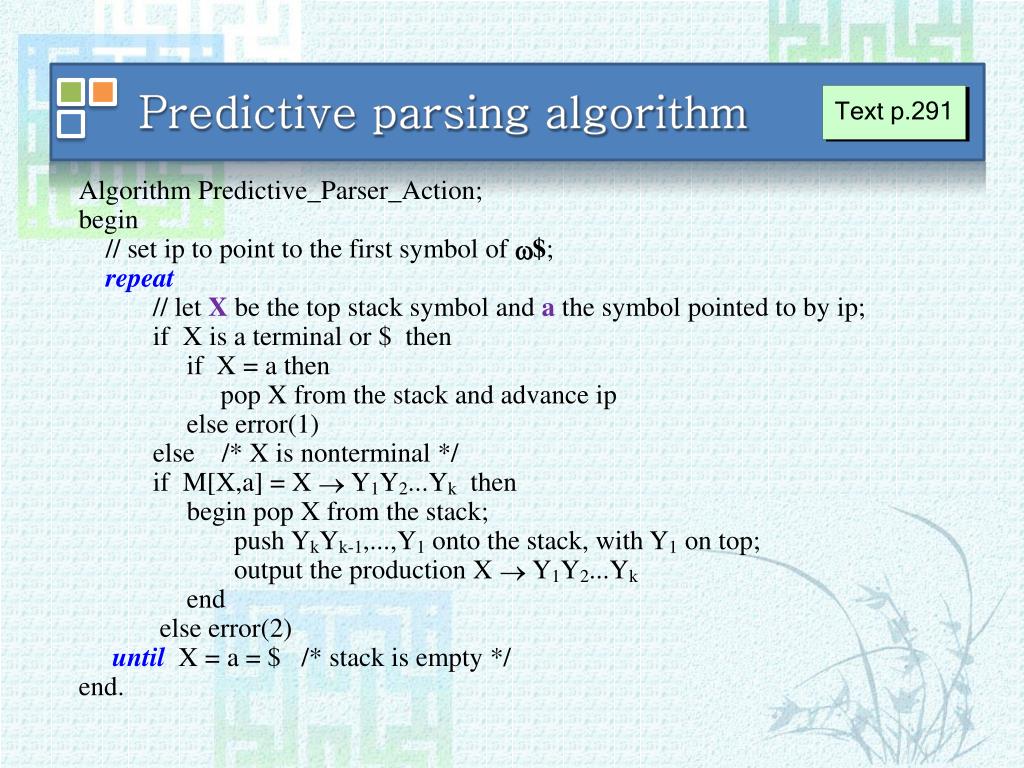 Predictive parsing algorithm

Text p.291

Algorithm Predictive_Parser_Action;
begin
// set ip to point to the first symbol of $\omega\$$;
repeat
// let X be the top stack symbol and a the symbol pointed to by ip;
if X is a terminal or \$ then
if X = a then
pop X from the stack and advance ip
else error(1)
else /* X is nonterminal */
if M[X,a] = $X \rightarrow Y_1Y_2...Y_k$ then
begin pop X from the stack;
push $Y_kY_{k-1},...,Y_1$ onto the stack, with $Y_1$ on top;
output the production $X \rightarrow Y_1Y_2...Y_k$
end
else error(2)
until X = a = \$ /* stack is empty */
end.